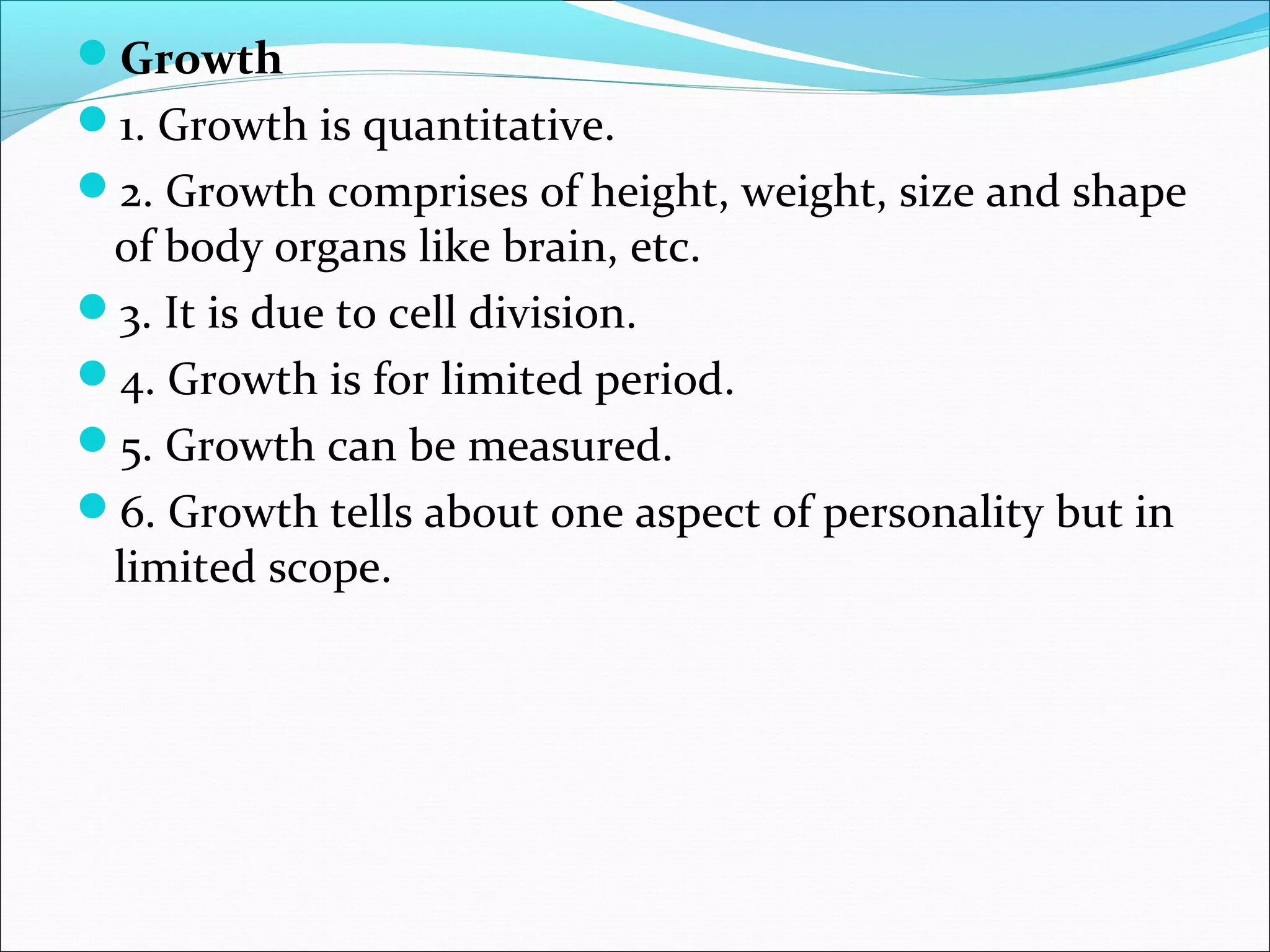 Growth

1. Growth is quantitative.

2. Growth comprises of height, weight, size and shape of body organs like brain, etc.

3. It is due to cell division.

4. Growth is for limited period.

5. Growth can be measured.

6. Growth tells about one aspect of personality but in limited scope.